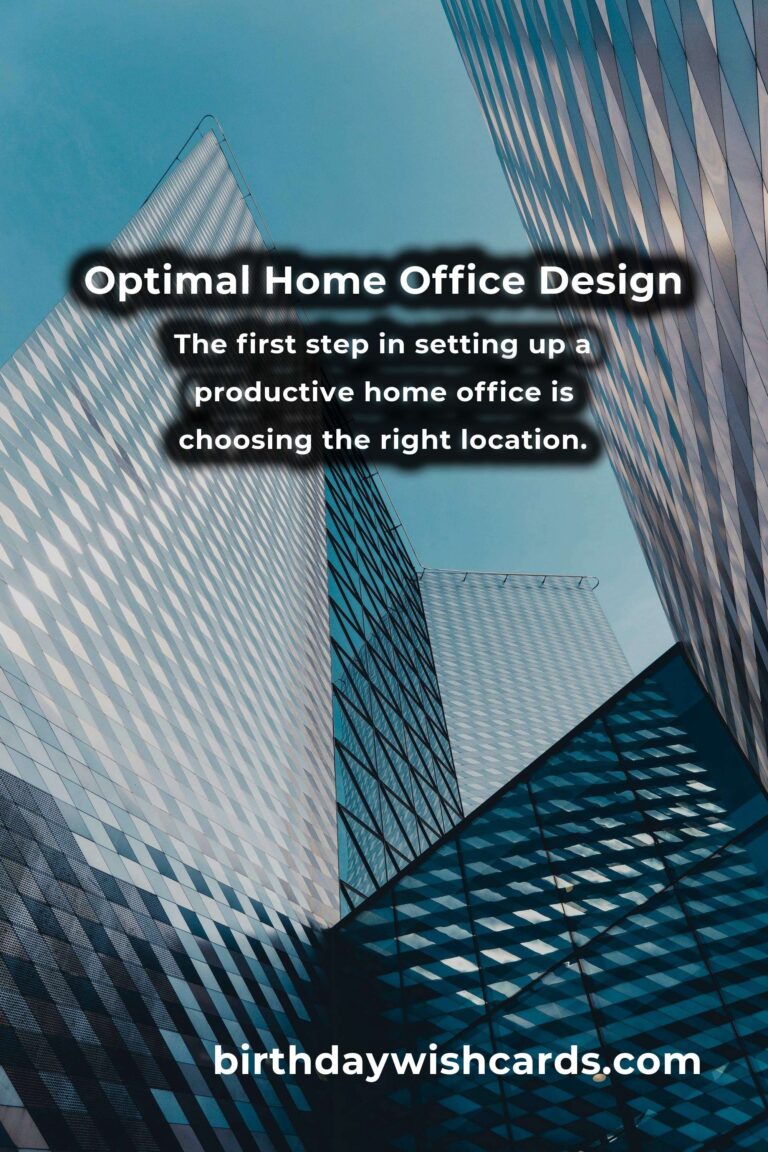 Optimal Home Office Design

The first step in setting up a productive home office is choosing the right location.

birthdaywishcards.com